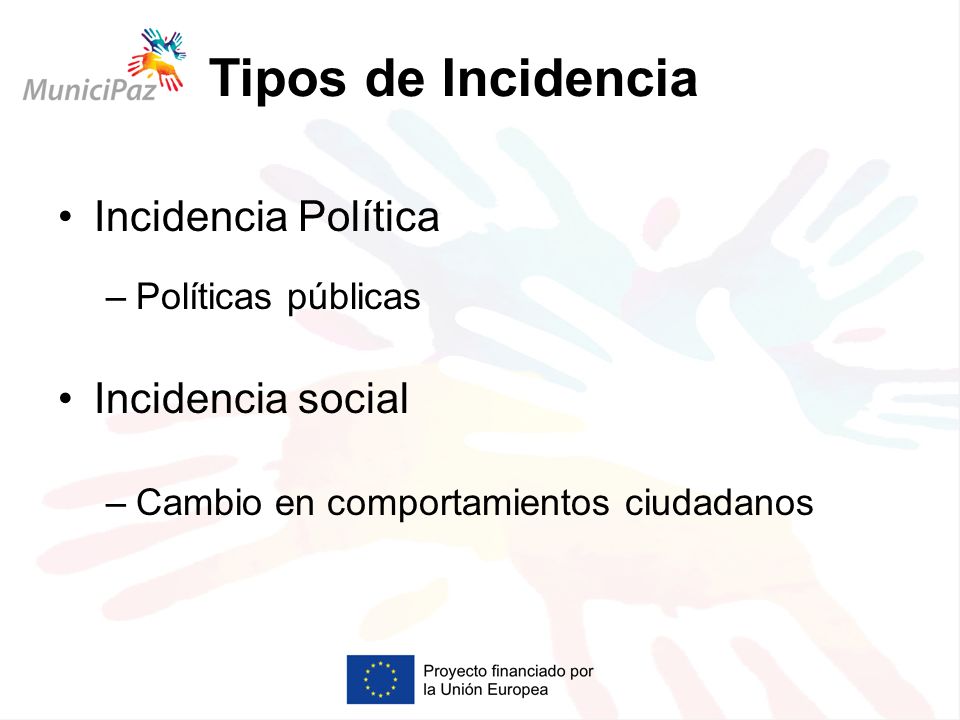 MuniciPaz

Tipos de Incidencia

• Incidencia Política

– Políticas públicas

• Incidencia social

– Cambio en comportamientos ciudadanos

Proyecto financiado por la Unión Europea